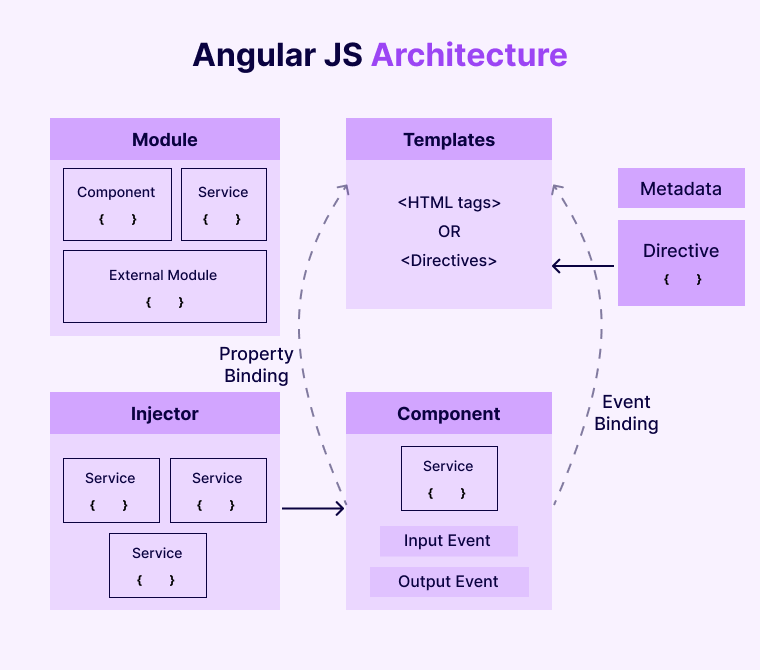 Angular JS Architecture

Module

Component
{ }

Service
{ }

External Module
{ }

Templates

<HTML tags>
OR
<Directives>

Metadata

Directive
{ }

Property Binding

Event Binding

Injector

Service
{ }

Service
{ }

Service
{ }

Component

Service
{ }

Input Event

Output Event